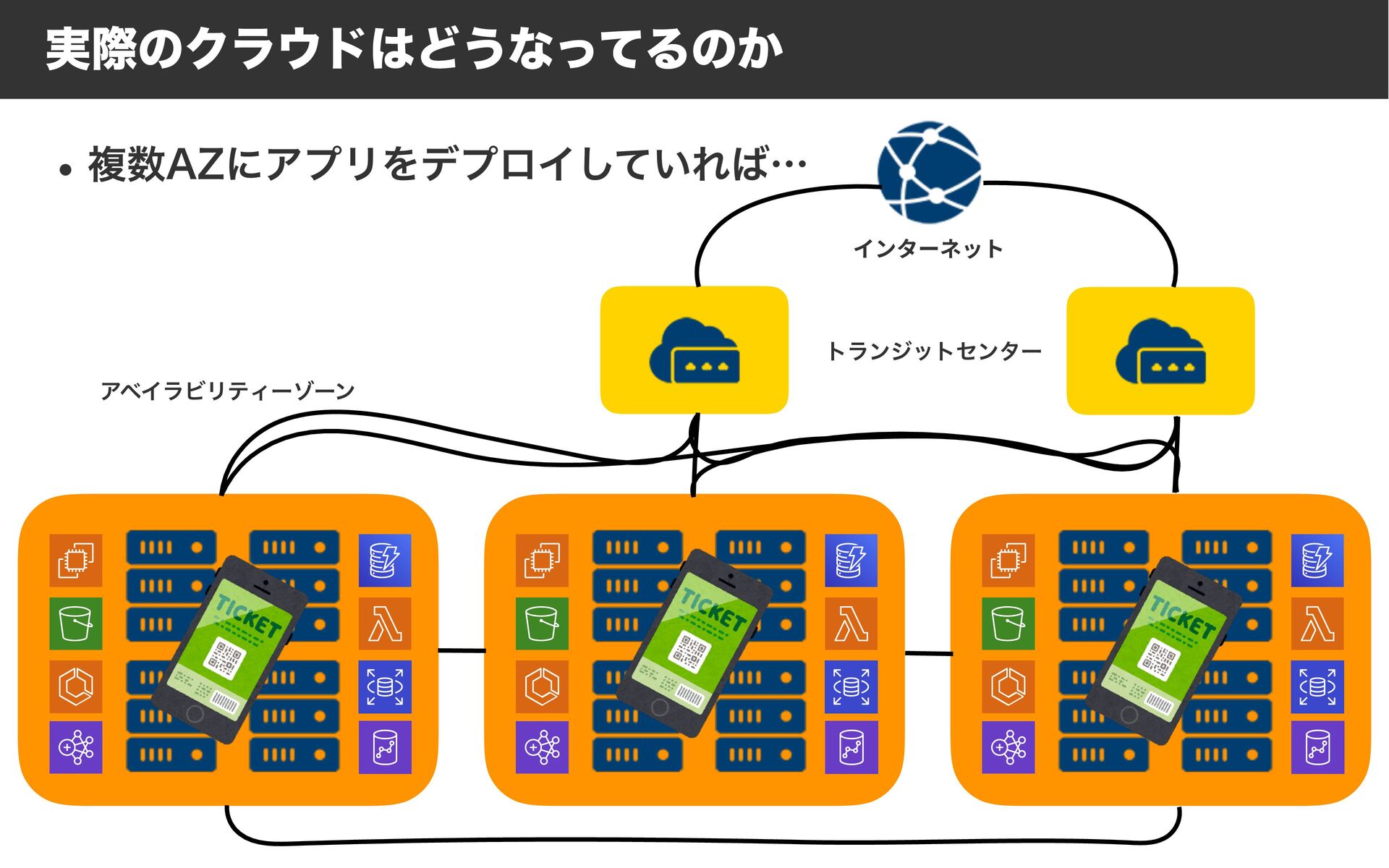 実際のクラウドはどうなってるのか

• 複数AZにアプリをデプロイしていれば…

インターネット

トランジットセンター

アベイラビリティーゾーン

TICKET

TICKET

TICKET